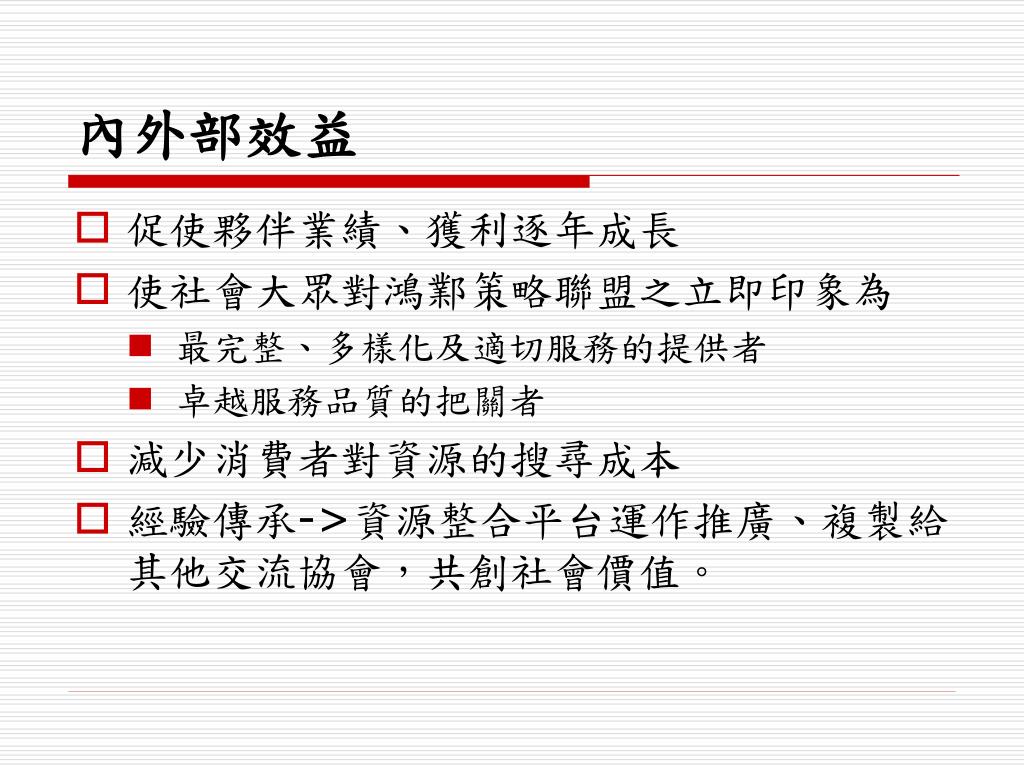 內外部效益

促使夥伴業績、獲利逐年成長

使社會大眾對鴻鄴策略聯盟之立即印象為

最完整、多樣化及適切服務的提供者

卓越服務品質的把關者

減少消費者對資源的搜尋成本

經驗傳承->資源整合平台運作推廣、複製給其他交流協會，共創社會價值。